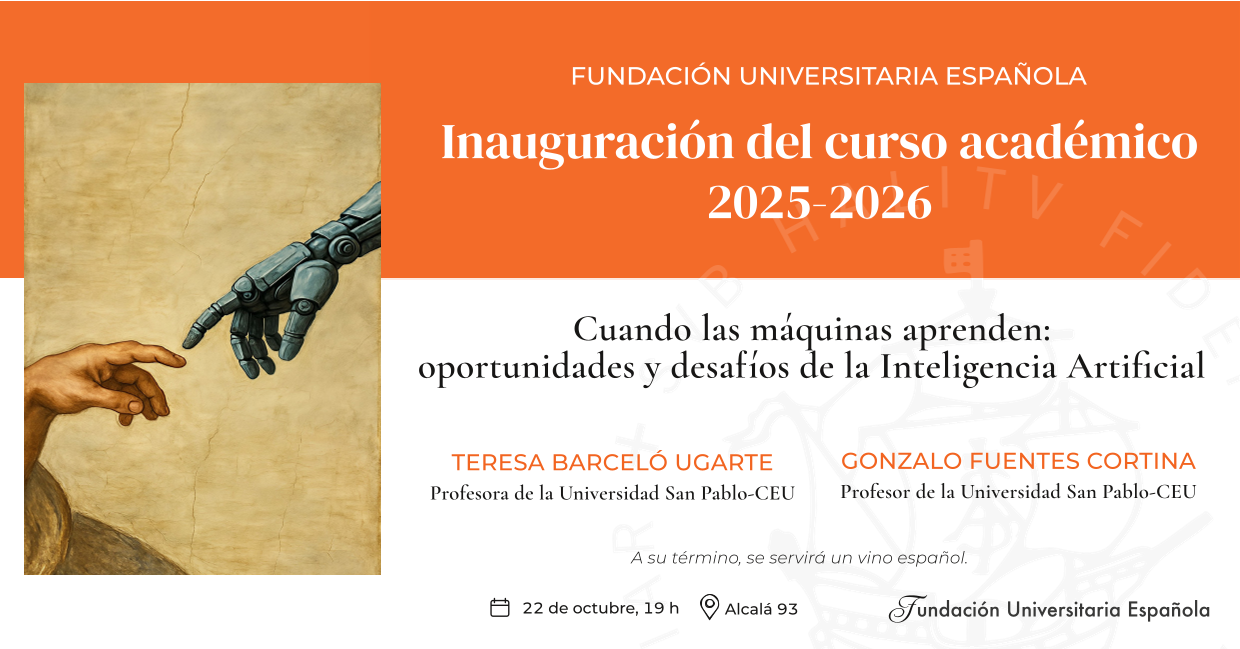 FUNDACIÓN UNIVERSITARIA ESPAÑOLA

Inauguración del curso académico 2025-2026

Cuando las máquinas aprenden: oportunidades y desafíos de la Inteligencia Artificial

TERESA BARCELÓ UGARTE
Profesora de la Universidad San Pablo-CEU

GONZALO FUENTES CORTINA
Profesor de la Universidad San Pablo-CEU

A su término, se servirá un vino español.

22 de octubre, 19 h

Alcalá 93

Fundación Universitaria Española